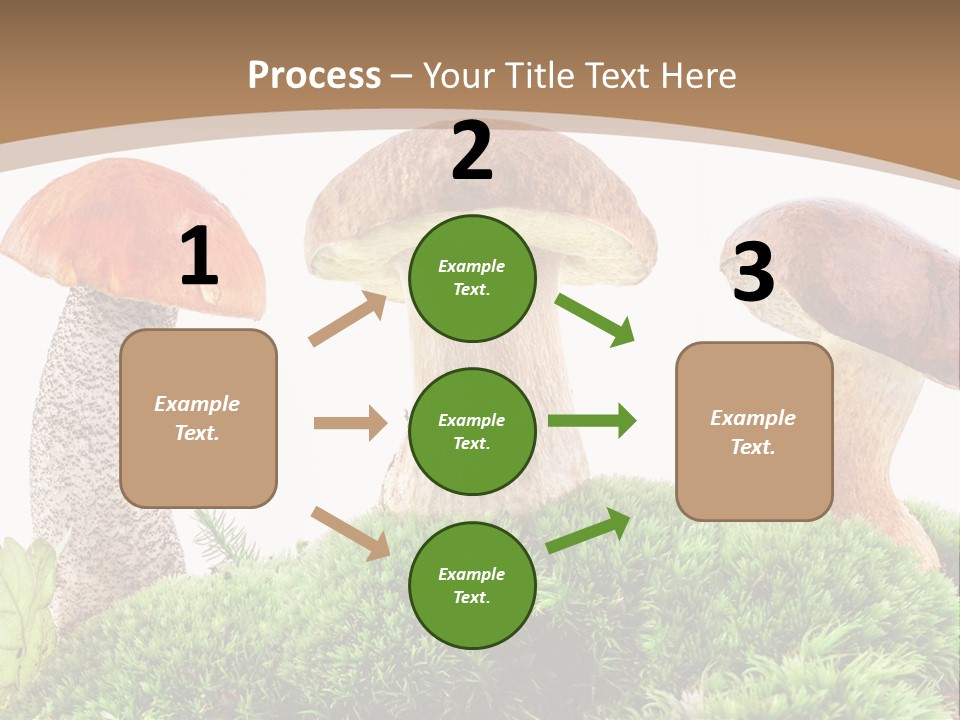 Process – Your Title Text Here

1

Example Text.

2

Example Text.

Example Text.

Example Text.

3

Example Text.